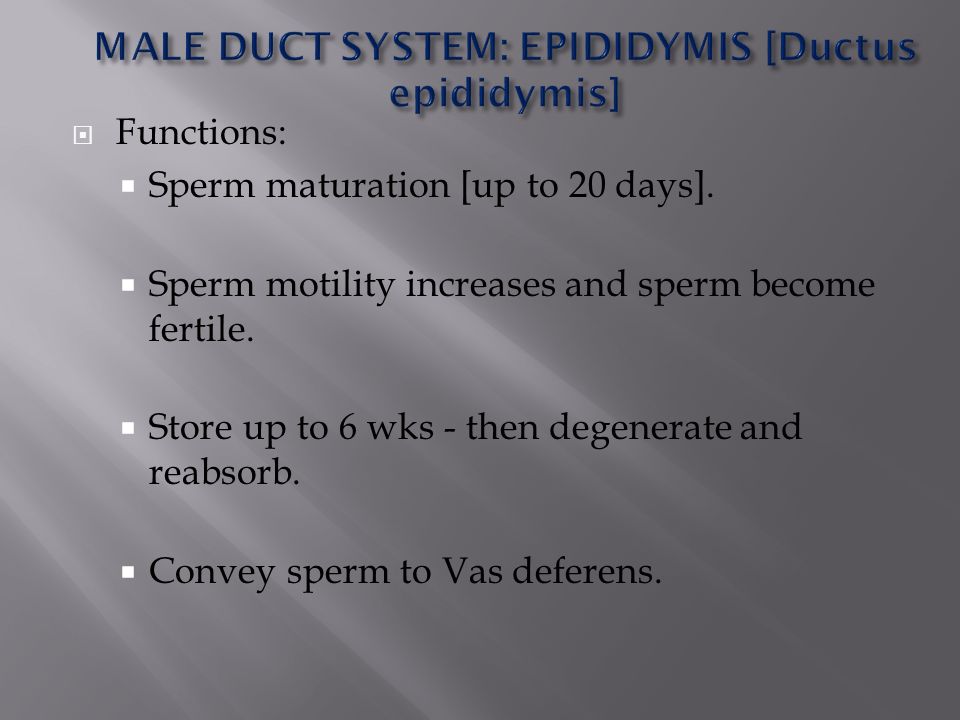 MALE DUCT SYSTEM: EPIDIDYMIS [Ductus epididymis]

Functions:

Sperm maturation [up to 20 days].

Sperm motility increases and sperm become fertile.

Store up to 6 wks - then degenerate and reabsorb.

Convey sperm to Vas deferens.